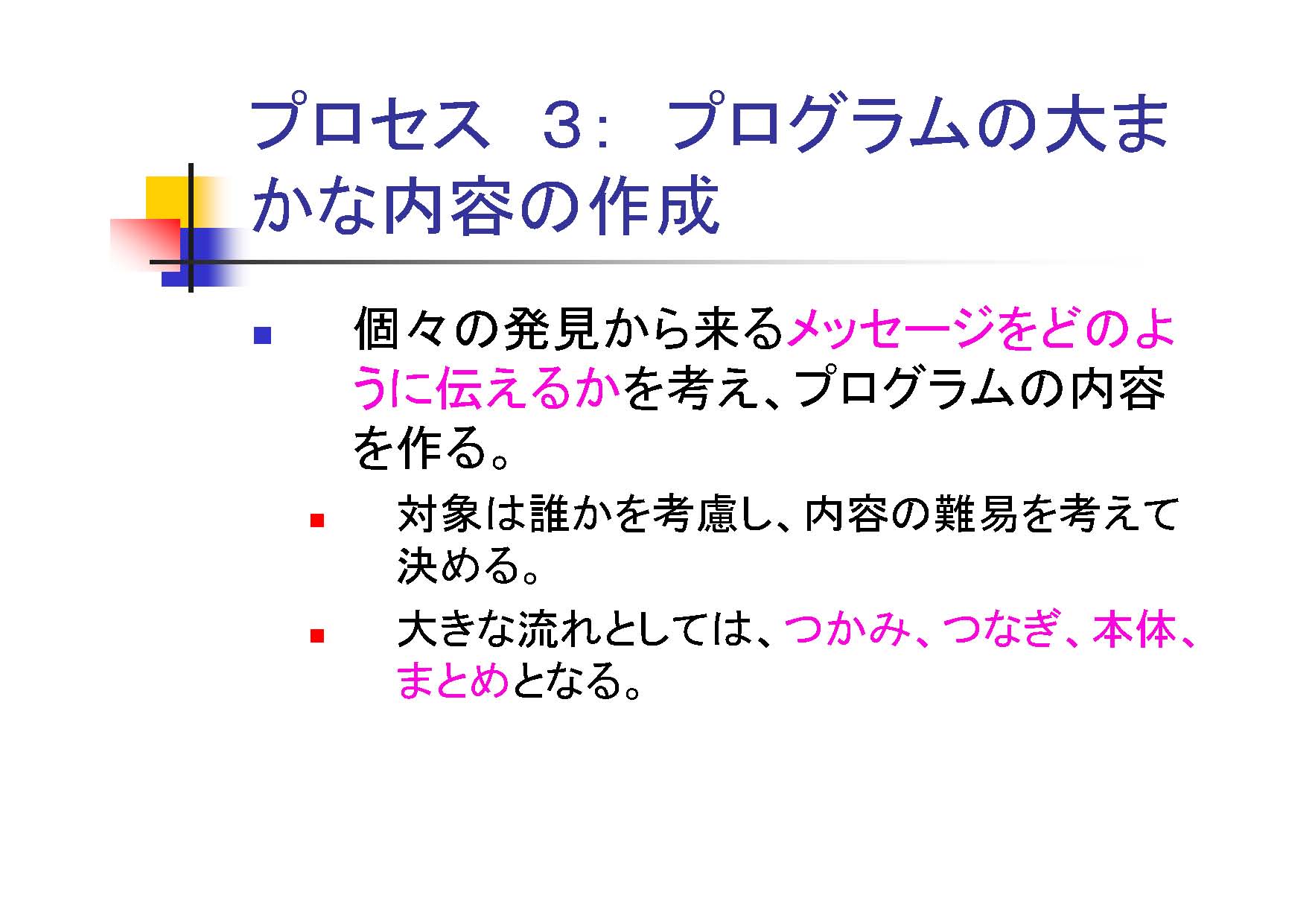 プロセス　３：　プログラムの大まかな内容の作成

個々の発見から来るメッセージをどのように伝えるかを考え、プログラムの内容を作る。

対象は誰かを考慮し、内容の難易を考えて決める。

大きな流れとしては、つかみ、つなぎ、本体、まとめとなる。